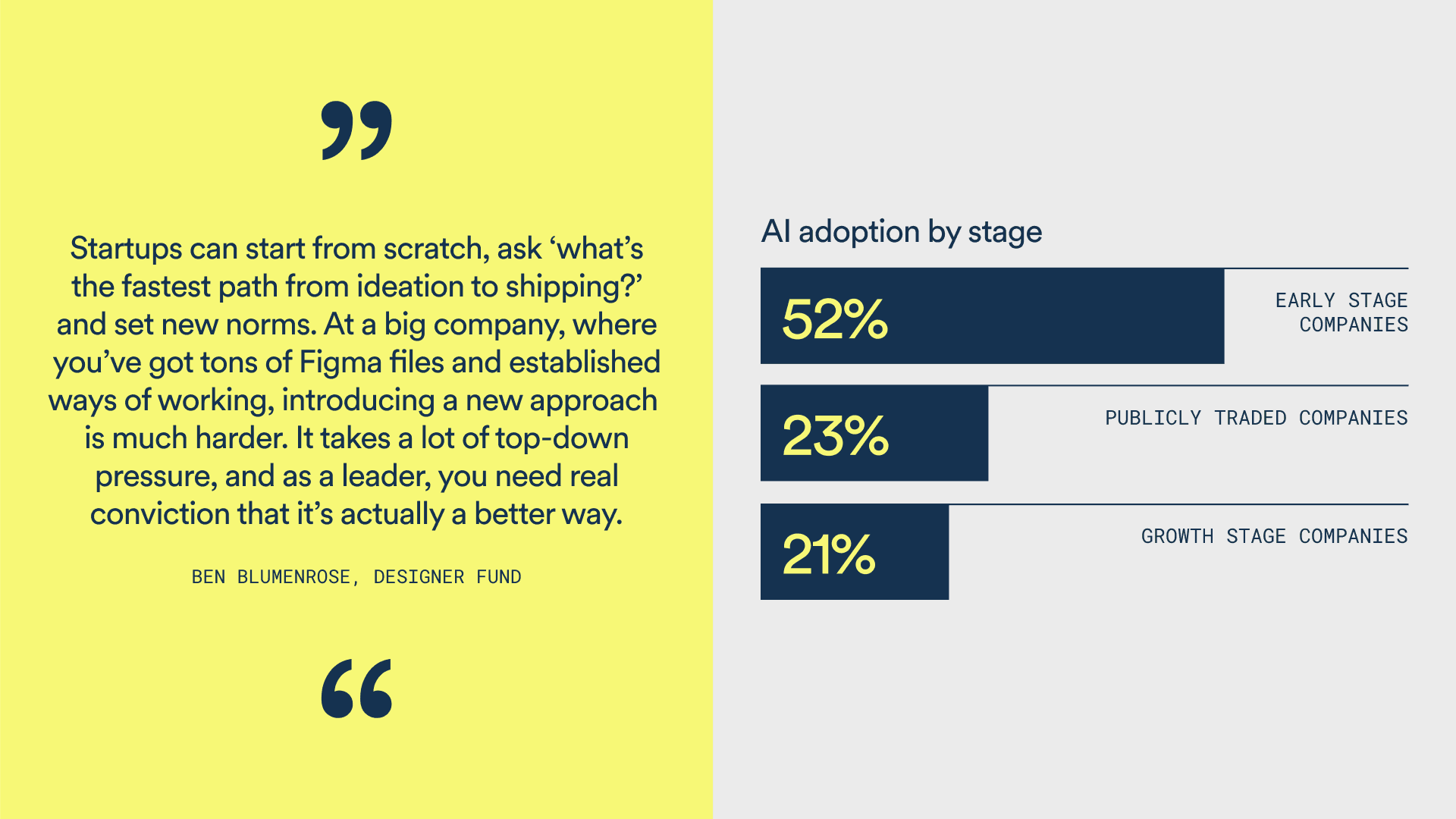 ”

Startups can start from scratch, ask ‘what’s the fastest path from ideation to shipping?’ and set new norms. At a big company, where you’ve got tons of Figma files and established ways of working, introducing a new approach is much harder. It takes a lot of top-down pressure, and as a leader, you need real conviction that it’s actually a better way.

BEN BLUMENROSE, DESIGNER FUND

“

AI adoption by stage

52% EARLY STAGE COMPANIES

23% PUBLICLY TRADED COMPANIES

21% GROWTH STAGE COMPANIES